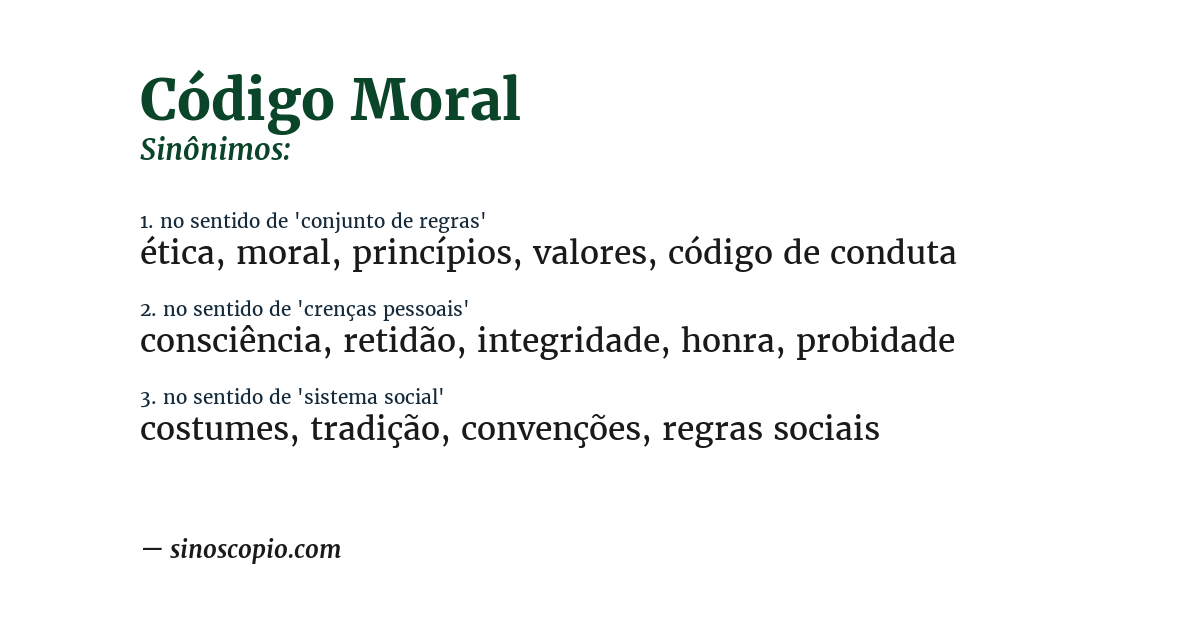 Código Moral
Sinônimos:

1. no sentido de 'conjunto de regras'
ética, moral, princípios, valores, código de conduta

2. no sentido de 'crenças pessoais'
consciência, retidão, integridade, honra, probidade

3. no sentido de 'sistema social'
costumes, tradição, convenções, regras sociais

— sinoscopio.com